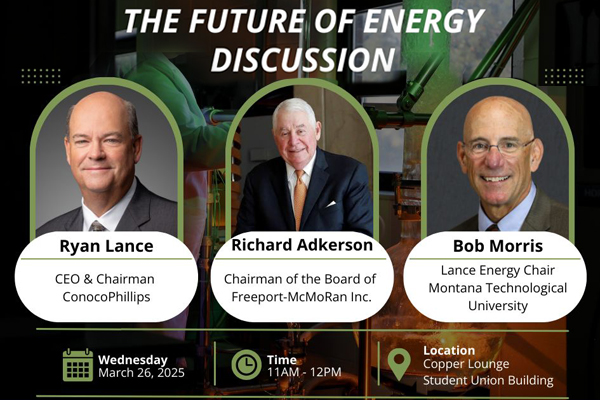 THE FUTURE OF ENERGY DISCUSSION

Ryan Lance
CEO & Chairman
ConocoPhillips

Richard Adkerson
Chairman of the Board of
Freeport-McMoRan Inc.

Bob Morris
Lance Energy Chair
Montana Technological University

Wednesday
March 26, 2025

Time
11AM - 12PM

Location
Copper Lounge
Student Union Building